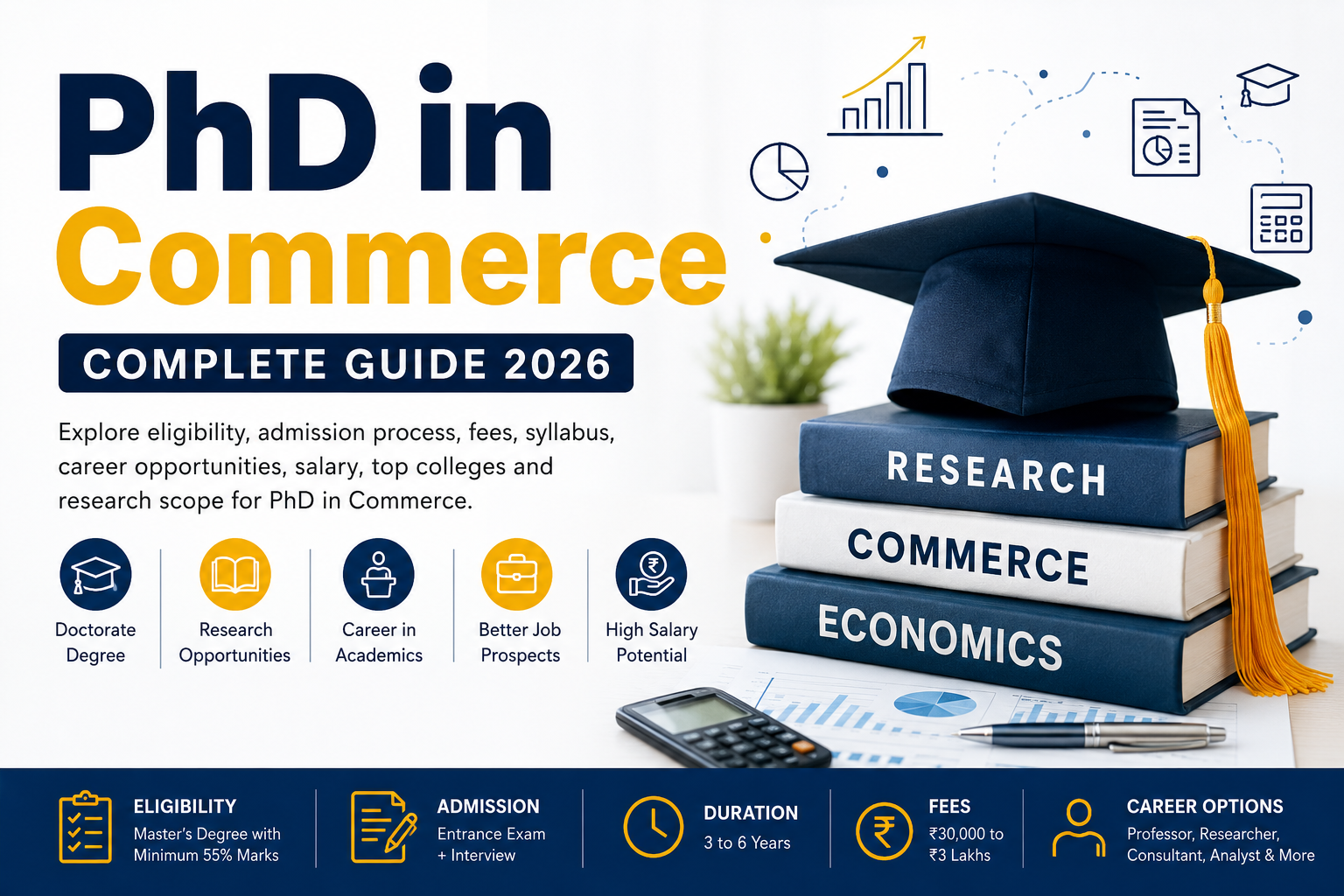 PhD in Commerce

COMPLETE GUIDE 2026

Explore eligibility, admission process, fees, syllabus, career opportunities, salary, top colleges and research scope for PhD in Commerce.

Doctorate Degree

Research Opportunities

Career in Academics

Better Job Prospects

High Salary Potential

RESEARCH
COMMERCE
ECONOMICS

ELIGIBILITY
Master's Degree with Minimum 55% Marks

ADMISSION
Entrance Exam + Interview

DURATION
3 to 6 Years

FEES
₹30,000 to ₹3 Lakhs

CAREER OPTIONS
Professor, Researcher, Consultant, Analyst & More